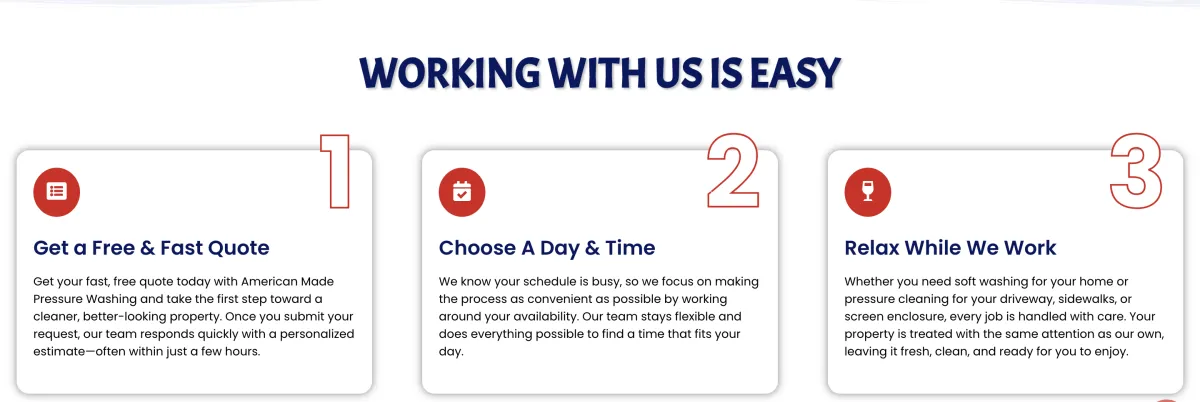 WORKING WITH US IS EASY

1

Get a Free & Fast Quote

Get your fast, free quote today with American Made Pressure Washing and take the first step toward a cleaner, better-looking property. Once you submit your request, our team responds quickly with a personalized estimate—often within just a few hours.

2

Choose A Day & Time

We know your schedule is busy, so we focus on making the process as convenient as possible by working around your availability. Our team stays flexible and does everything possible to find a time that fits your day.

3

Relax While We Work

Whether you need soft washing for your home or pressure cleaning for your driveway, sidewalks, or screen enclosure, every job is handled with care. Your property is treated with the same attention as our own, leaving it fresh, clean, and ready for you to enjoy.